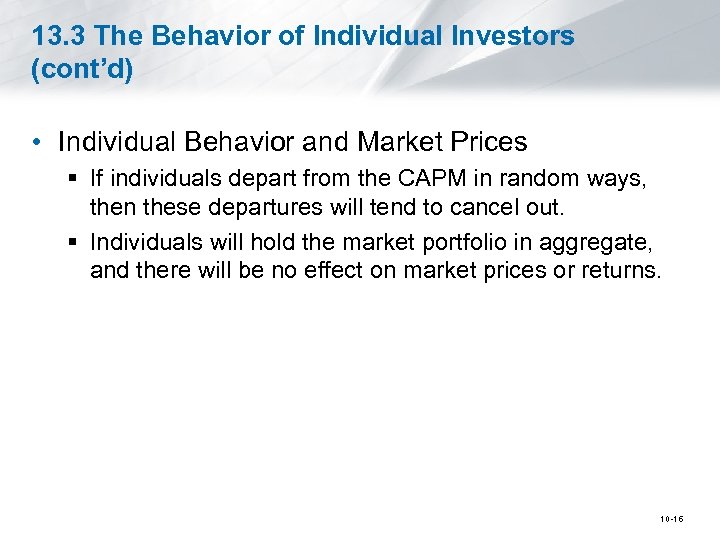 13.3 The Behavior of Individual Investors (cont'd)

• Individual Behavior and Market Prices
▪ If individuals depart from the CAPM in random ways, then these departures will tend to cancel out.
▪ Individuals will hold the market portfolio in aggregate, and there will be no effect on market prices or returns.

10-16